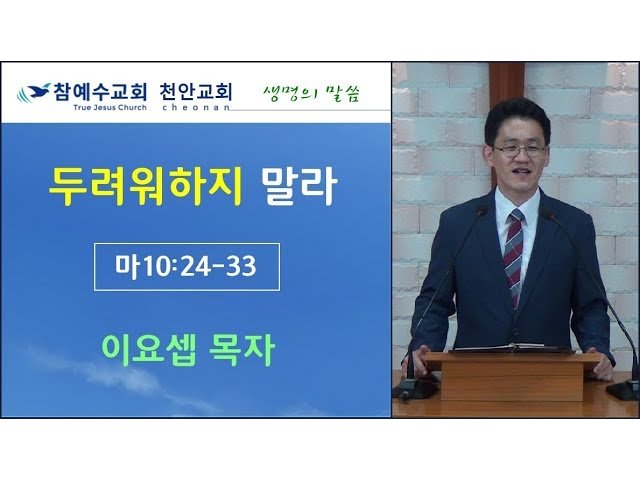 참예수교회 천안교회
True Jesus Church cheonan
생명의 말씀

두려워하지 말라

마10:24-33

이요셉 목자